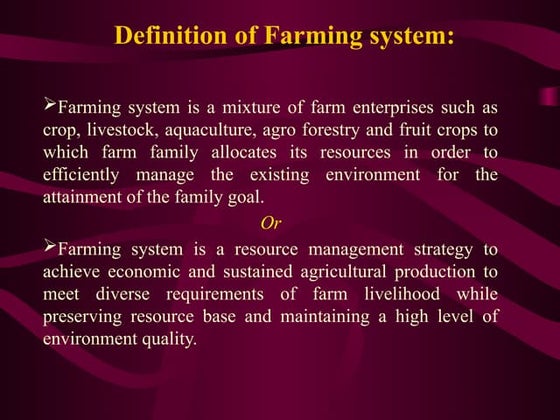 Definition of Farming system:

➢Farming system is a mixture of farm enterprises such as crop, livestock, aquaculture, agro forestry and fruit crops to which farm family allocates its resources in order to efficiently manage the existing environment for the attainment of the family goal.

Or

➢Farming system is a resource management strategy to achieve economic and sustained agricultural production to meet diverse requirements of farm livelihood while preserving resource base and maintaining a high level of environment quality.